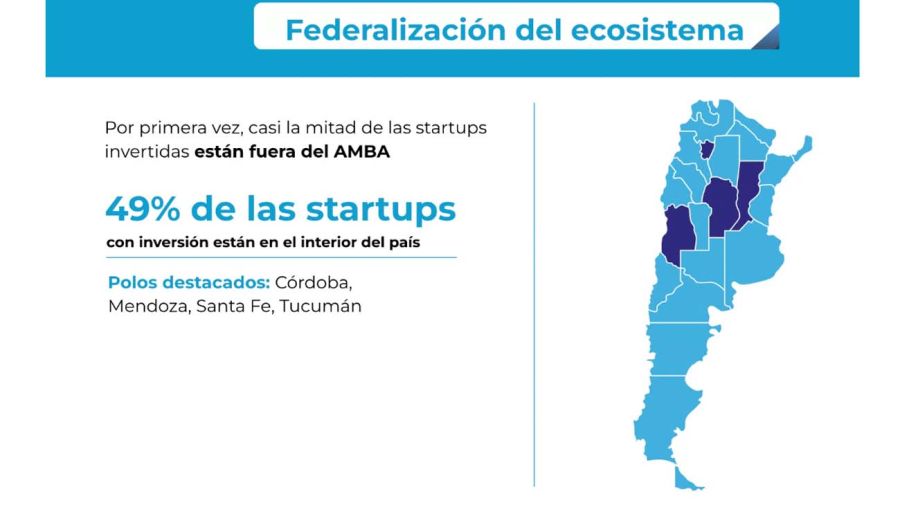 Federalización del ecosistema

Por primera vez, casi la mitad de las startups invertidas están fuera del AMBA

49% de las startups
con inversión están en el interior del país

Polos destacados: Córdoba, Mendoza, Santa Fe, Tucumán